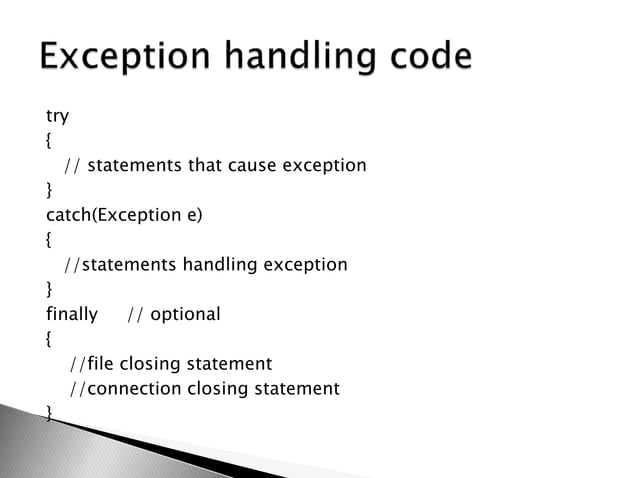 Exception handling code

try
{
// statements that cause exception
}
catch(Exception e)
{
//statements handling exception
}
finally // optional
{
//file closing statement
//connection closing statement
}